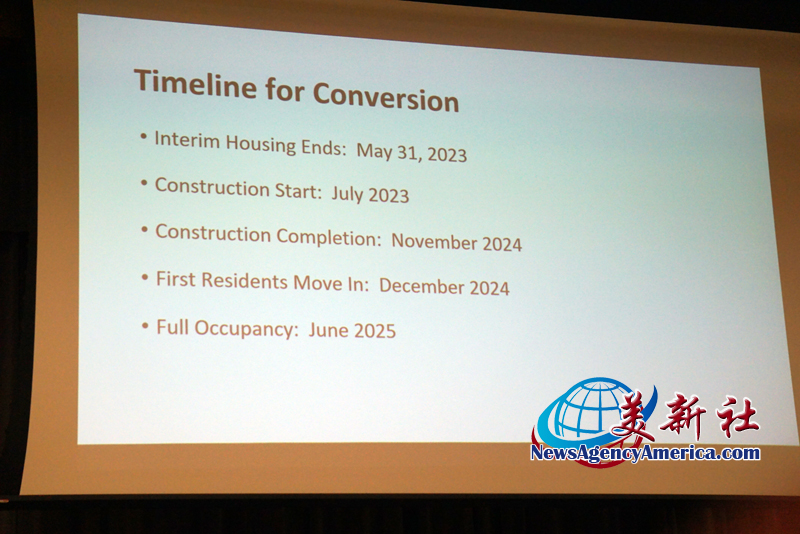 Timeline for Conversion

• Interim Housing Ends: May 31, 2023

• Construction Start: July 2023

• Construction Completion: November 2024

• First Residents Move In: December 2024

• Full Occupancy: June 2025

美新社
NewsAgencyAmerica.com